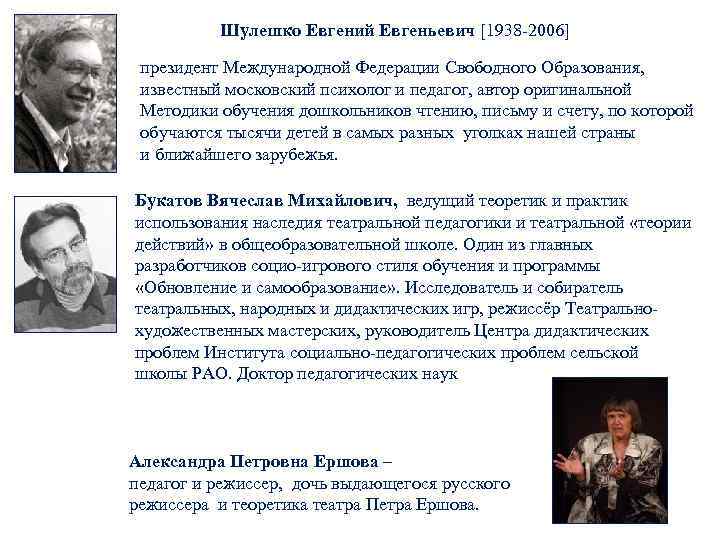 Шулешко Евгений Евгеньевич [1938-2006]

президент Международной Федерации Свободного Образования, известный московский психолог и педагог, автор оригинальной Методики обучения дошкольников чтению, письму и счету, по которой обучаются тысячи детей в самых разных уголках нашей страны и ближайшего зарубежья.

Букатов Вячеслав Михайлович, ведущий теоретик и практик использования наследия театральной педагогики и театральной «теории действий» в общеобразовательной школе. Один из главных разработчиков социо-игрового стиля обучения и программы «Обновление и самообразование». Исследователь и собиратель театральных, народных и дидактических игр, режиссёр Театрально-художественных мастерских, руководитель Центра дидактических проблем Института социально-педагогических проблем сельской школы РАО. Доктор педагогических наук

Александра Петровна Ершова – педагог и режиссер, дочь выдающегося русского режиссера и теоретика театра Петра Ершова.